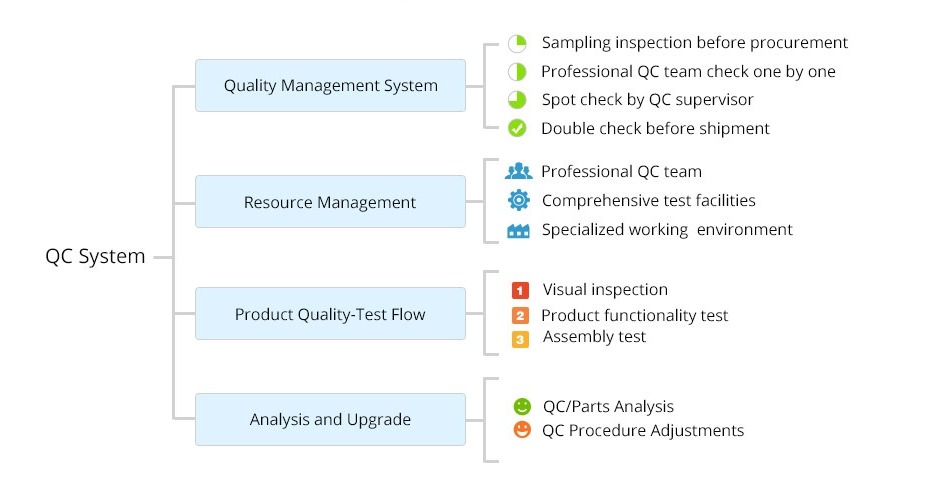 QC System

Quality Management System

Sampling inspection before procurement
Professional QC team check one by one
Spot check by QC supervisor
Double check before shipment

Resource Management

Professional QC team
Comprehensive test facilities
Specialized working environment

Product Quality-Test Flow

1 Visual inspection
2 Product functionality test
3 Assembly test

Analysis and Upgrade

QC/Parts Analysis
QC Procedure Adjustments